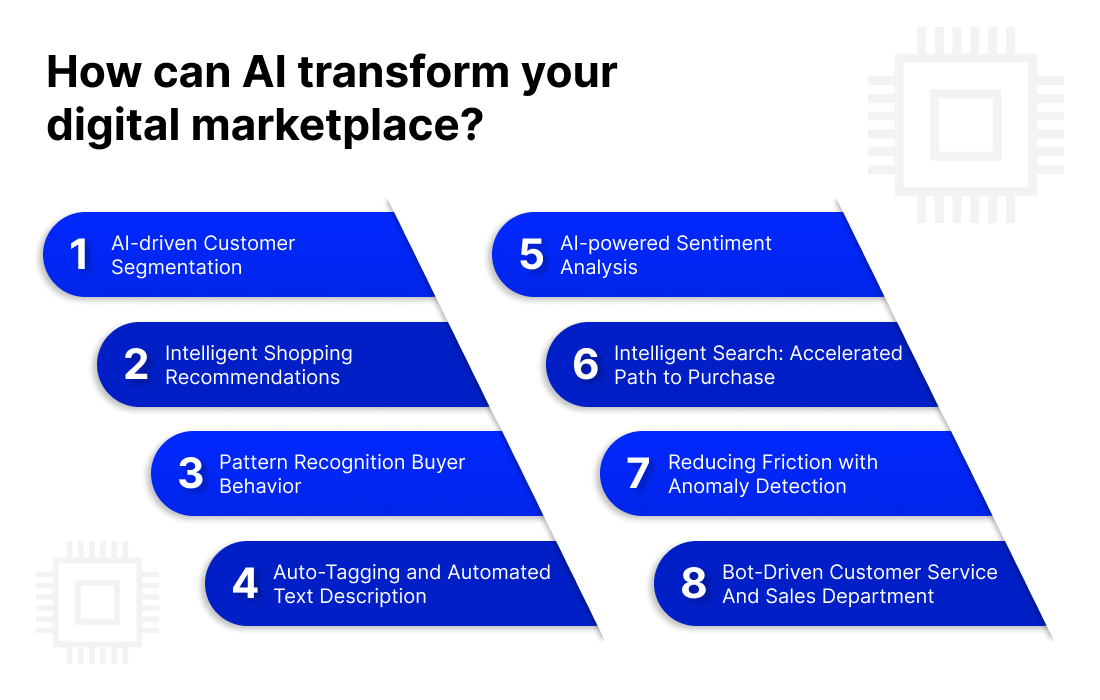 How can AI transform your digital marketplace?

1 AI-driven Customer Segmentation

2 Intelligent Shopping Recommendations

3 Pattern Recognition Buyer Behavior

4 Auto-Tagging and Automated Text Description

5 AI-powered Sentiment Analysis

6 Intelligent Search: Accelerated Path to Purchase

7 Reducing Friction with Anomaly Detection

8 Bot-Driven Customer Service And Sales Department